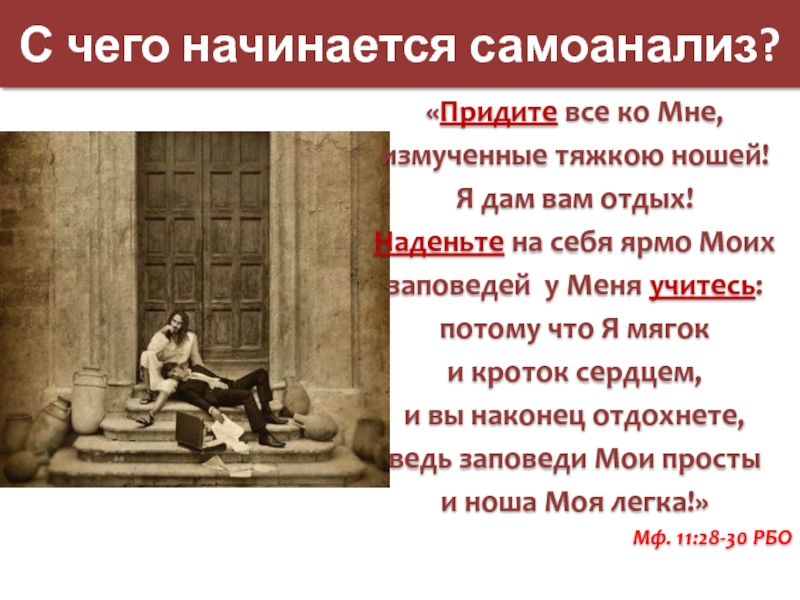 С чего начинается самоанализ?

«Придите все ко Мне,
измученные тяжкою ношей!
Я дам вам отдых!
Наденьте на себя ярмо Моих
заповедей у Меня учитесь:
потому что Я мягок
и кроток сердцем,
и вы наконец отдохнете,
ведь заповеди Мои просты
и ноша Моя легка!»

Мф. 11:28-30 РБО